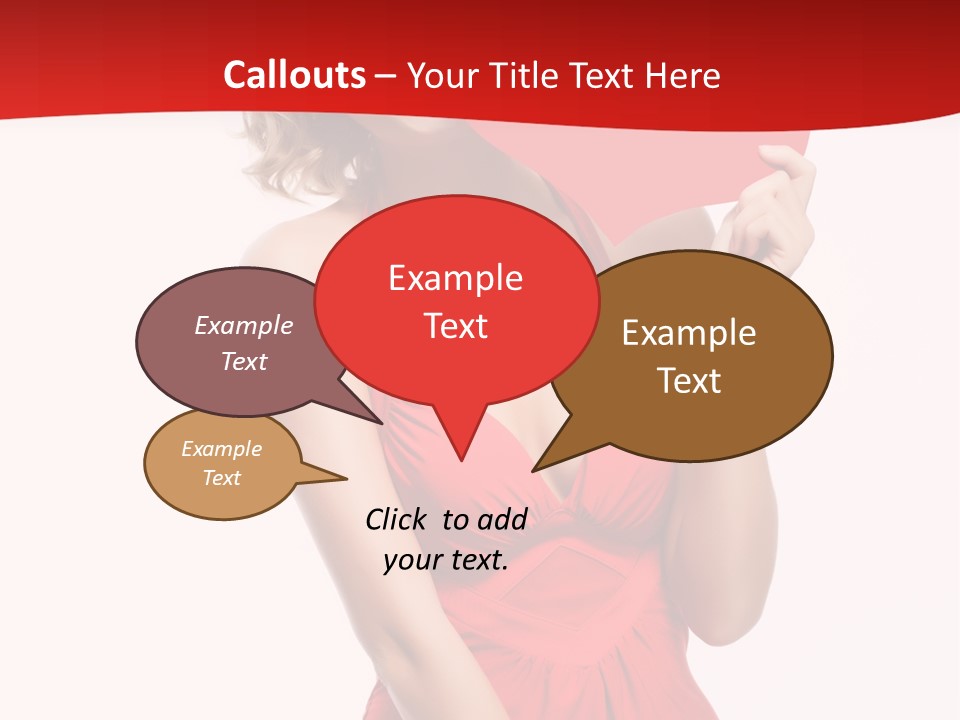 Callouts – Your Title Text Here

Example Text

Example Text

Example Text

Example Text

Click to add your text.